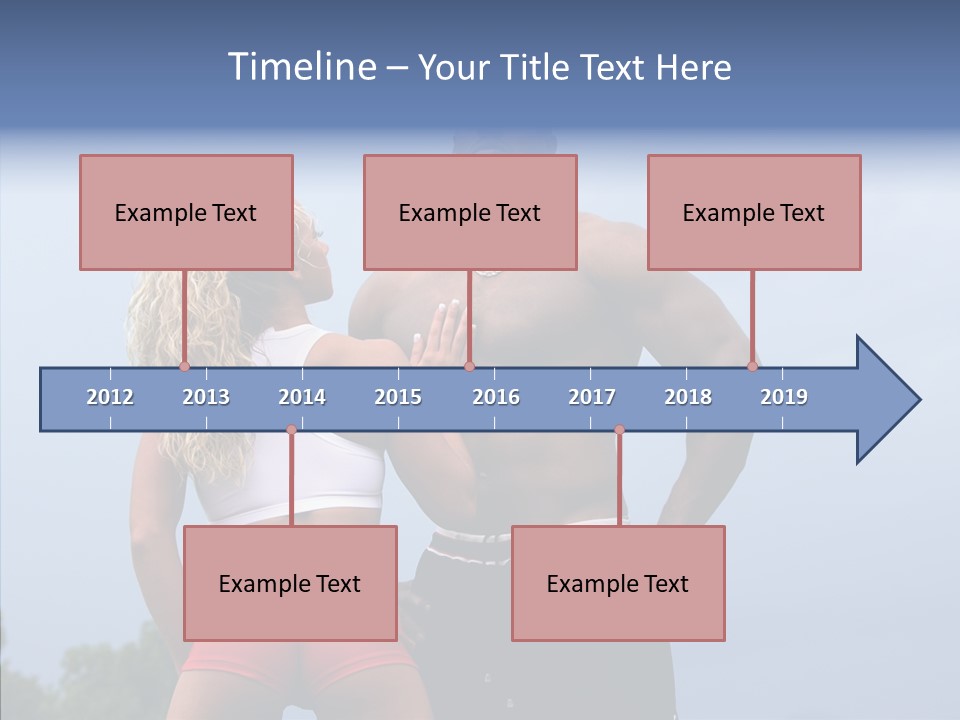 Timeline – Your Title Text Here

Example Text

Example Text

Example Text

2012 2013 2014 2015 2016 2017 2018 2019

Example Text

Example Text